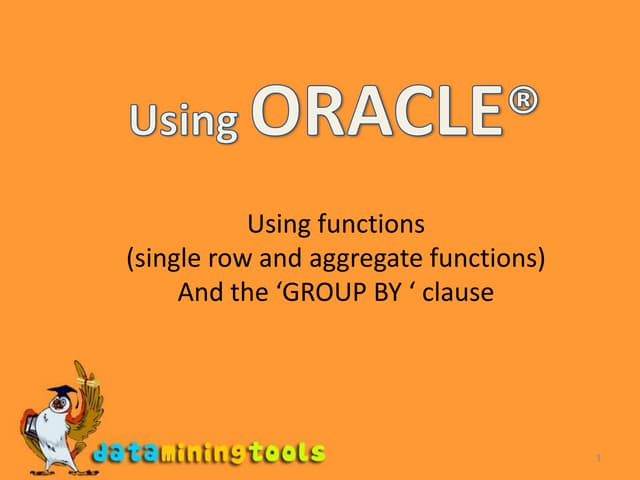 Using ORACLE®

Using functions
(single row and aggregate functions)
And the ‘GROUP BY ‘ clause

dataminingtools

1